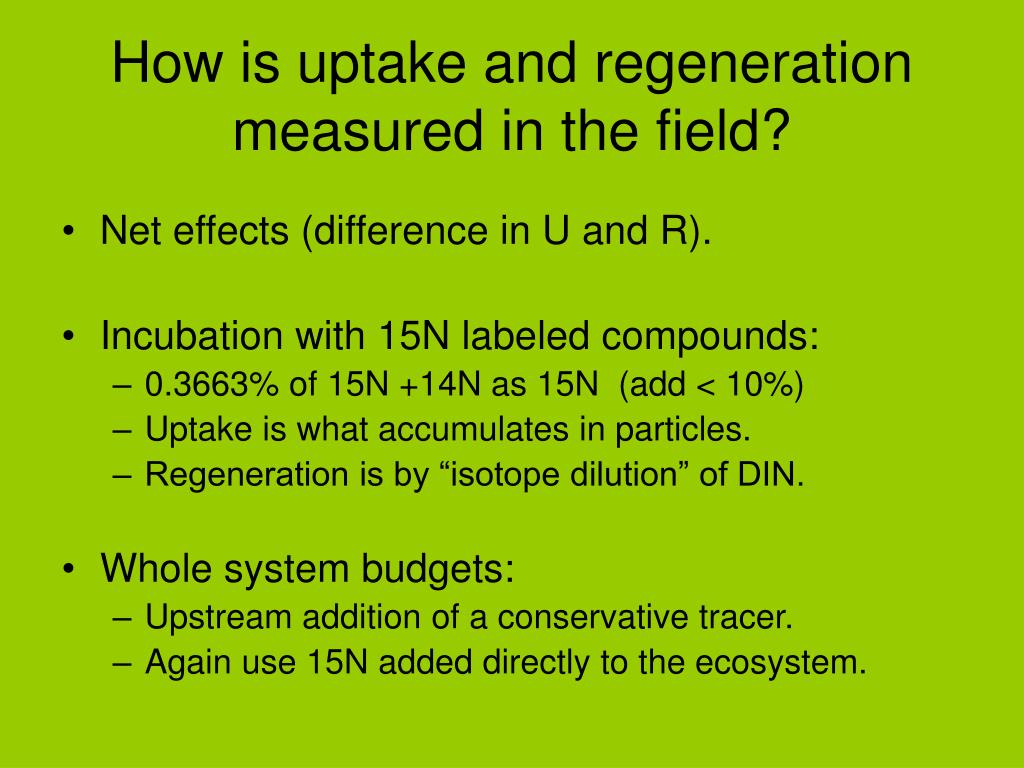 How is uptake and regeneration measured in the field?

• Net effects (difference in U and R).

• Incubation with 15N labeled compounds:
– 0.3663% of 15N +14N as 15N (add < 10%)
– Uptake is what accumulates in particles.
– Regeneration is by “isotope dilution” of DIN.

• Whole system budgets:
– Upstream addition of a conservative tracer.
– Again use 15N added directly to the ecosystem.